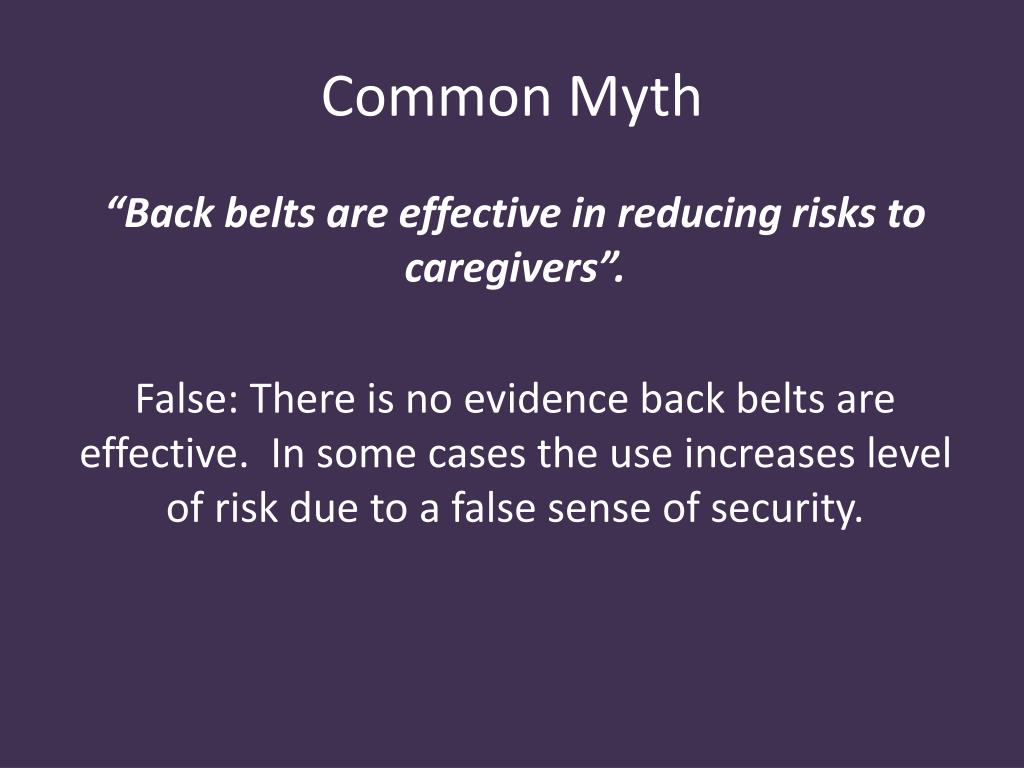 Common Myth

“Back belts are effective in reducing risks to caregivers”.

False: There is no evidence back belts are effective. In some cases the use increases level of risk due to a false sense of security.